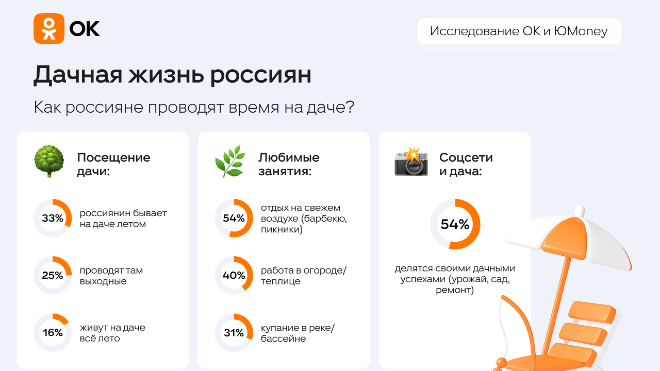 OK

Исследование ОК и ЮMoney

Дачная жизнь россиян

Как россияне проводят время на даче?

Посещение дачи:

33% россиянин бывает на даче летом

25% проводят там выходные

16% живут на даче всё лето

Любимые занятия:

54% отдых на свежем воздухе (барбекю, пикники)

40% работа в огороде/ теплице

31% купание в реке/ бассейне

Соцсети и дача:

54%

делятся своими дачными успехами (урожай, сад, ремонт)